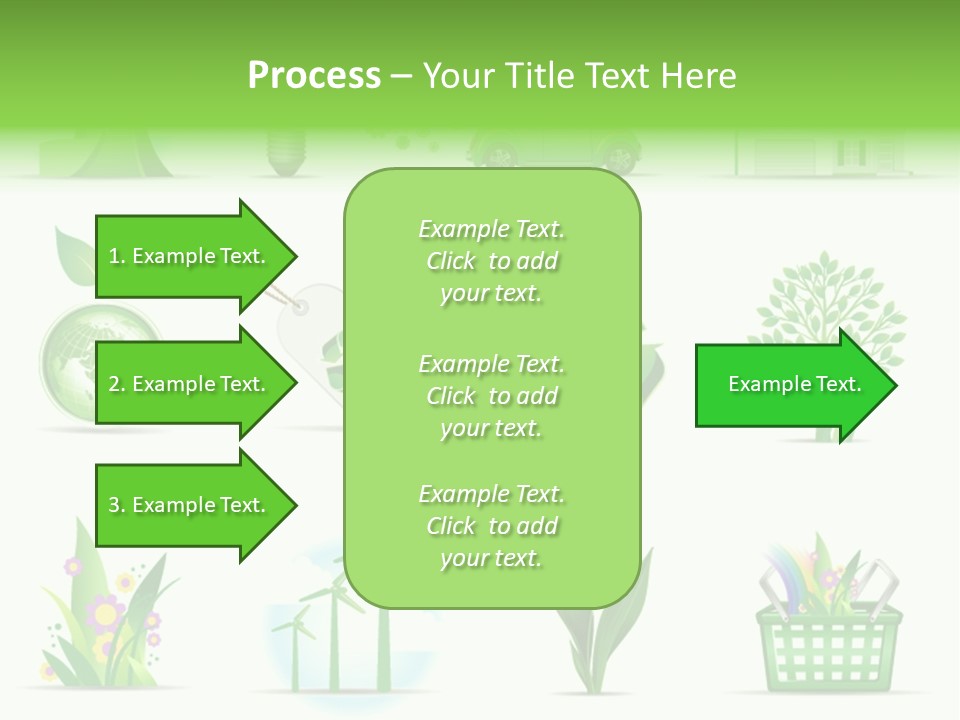 Process – Your Title Text Here

1. Example Text.

2. Example Text.

3. Example Text.

Example Text. Click to add your text.

Example Text. Click to add your text.

Example Text. Click to add your text.

Example Text.